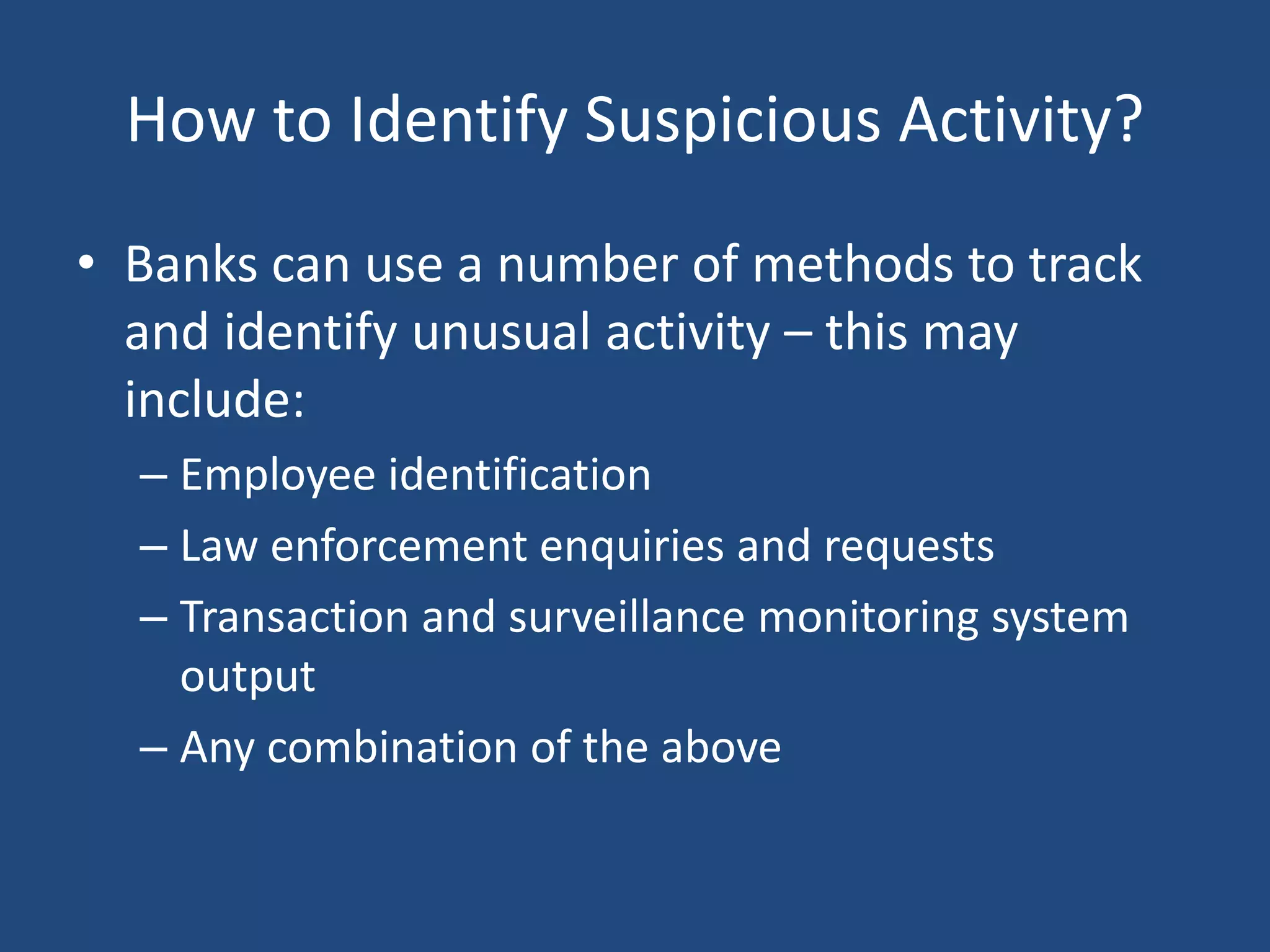 How to Identify Suspicious Activity?

• Banks can use a number of methods to track and identify unusual activity – this may include:
– Employee identification
– Law enforcement enquiries and requests
– Transaction and surveillance monitoring system output
– Any combination of the above